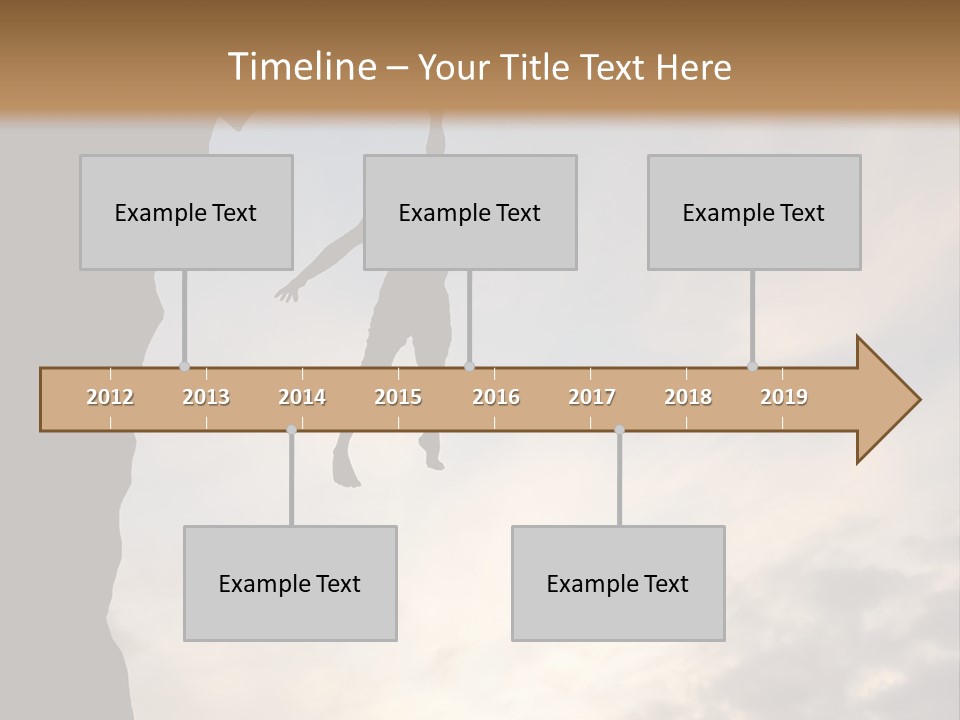 Timeline – Your Title Text Here

Example Text

Example Text

Example Text

2012 2013 2014 2015 2016 2017 2018 2019

Example Text

Example Text